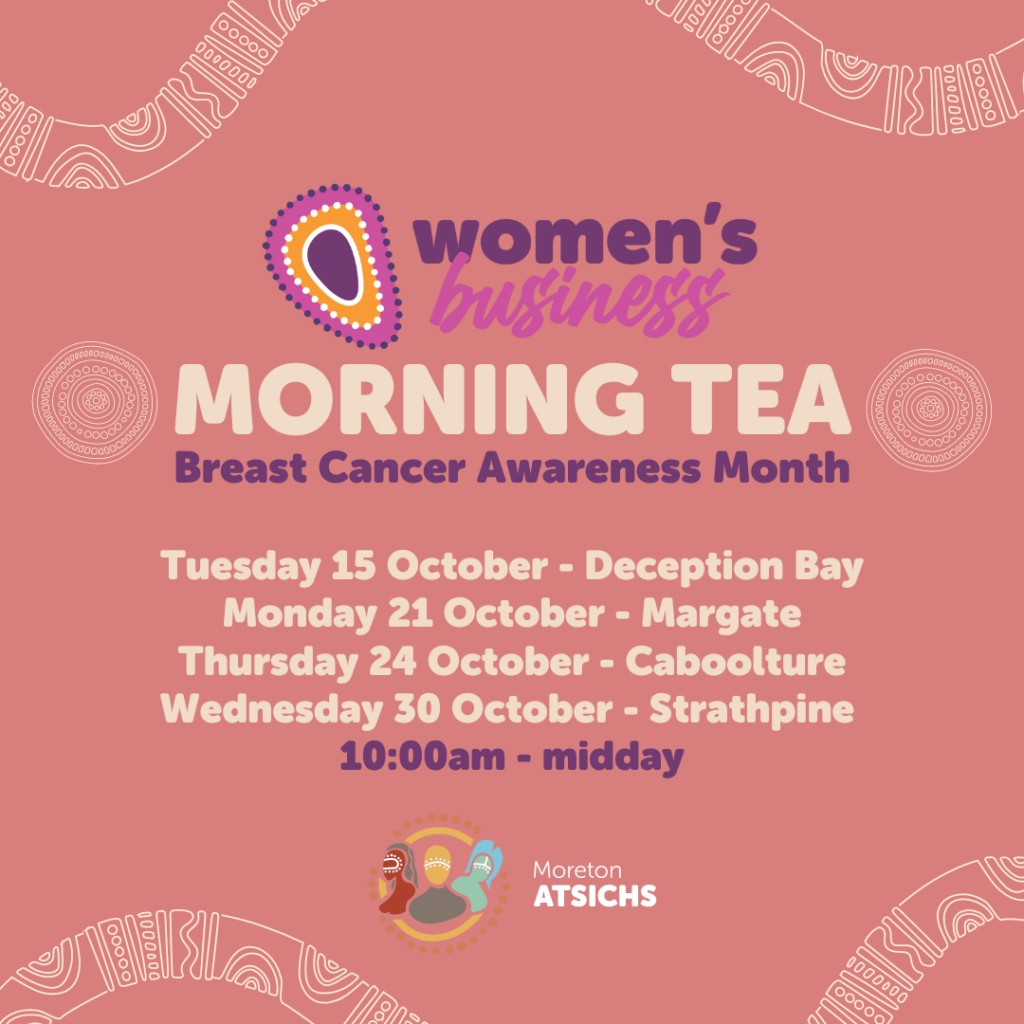 women's business

MORNING TEA

Breast Cancer Awareness Month

Tuesday 15 October - Deception Bay
Monday 21 October - Margate
Thursday 24 October - Caboolture
Wednesday 30 October - Strathpine
10:00am - midday

Moreton ATSICHS